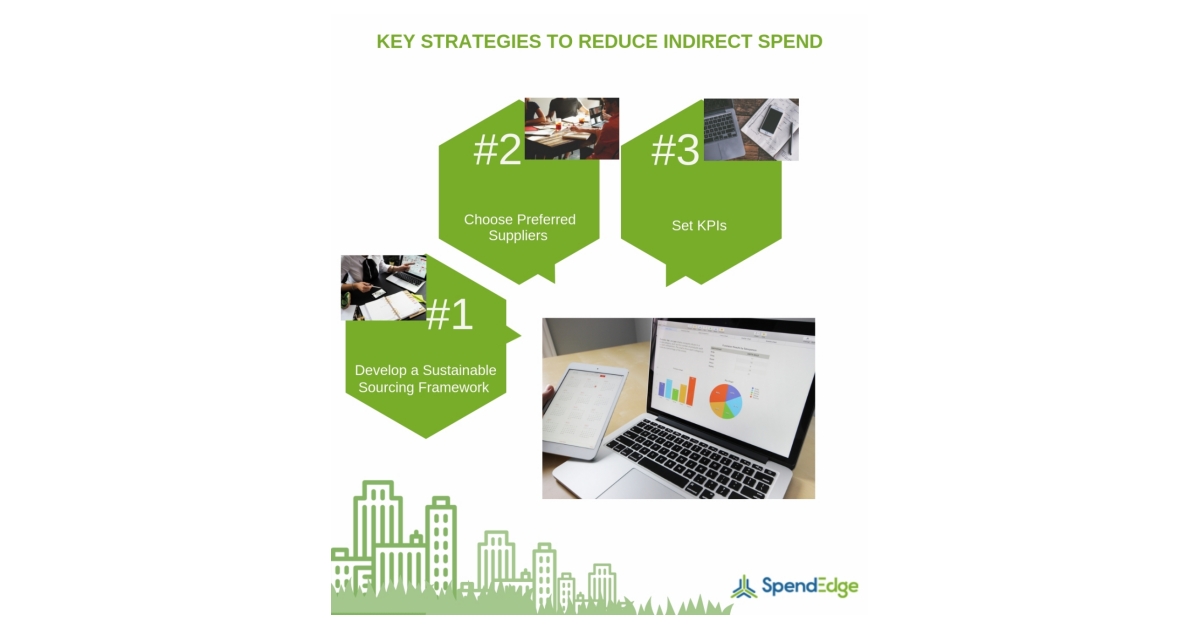 KEY STRATEGIES TO REDUCE INDIRECT SPEND

#2

Choose Preferred Suppliers

#3

Set KPIs

#1

Develop a Sustainable Sourcing Framework

SpendEdge